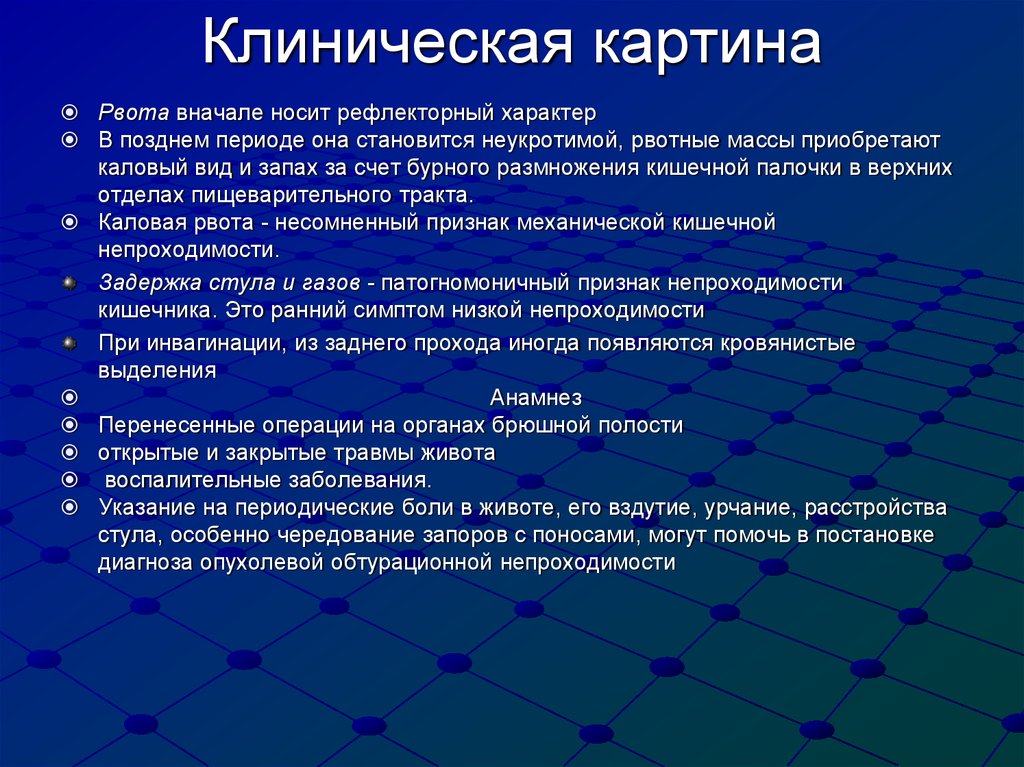 Клиническая картина

Рвота вначале носит рефлекторный характер
В позднем периоде она становится неукротимой, рвотные массы приобретают каловый вид и запах за счет бурного размножения кишечной палочки в верхних отделах пищеварительного тракта.
Каловая рвота - несомненный признак механической кишечной непроходимости.
Задержка стула и газов - патогномоничный признак непроходимости кишечника. Это ранний симптом низкой непроходимости
При инвагинации, из заднего прохода иногда появляются кровянистые выделения
Анамнез
Перенесенные операции на органах брюшной полости
открытые и закрытые травмы живота
воспалительные заболевания.
Указание на периодические боли в животе, его вздутие, урчание, расстройства стула, особенно чередование запоров с поносами, могут помочь в постановке диагноза опухолевой обтурационной непроходимости